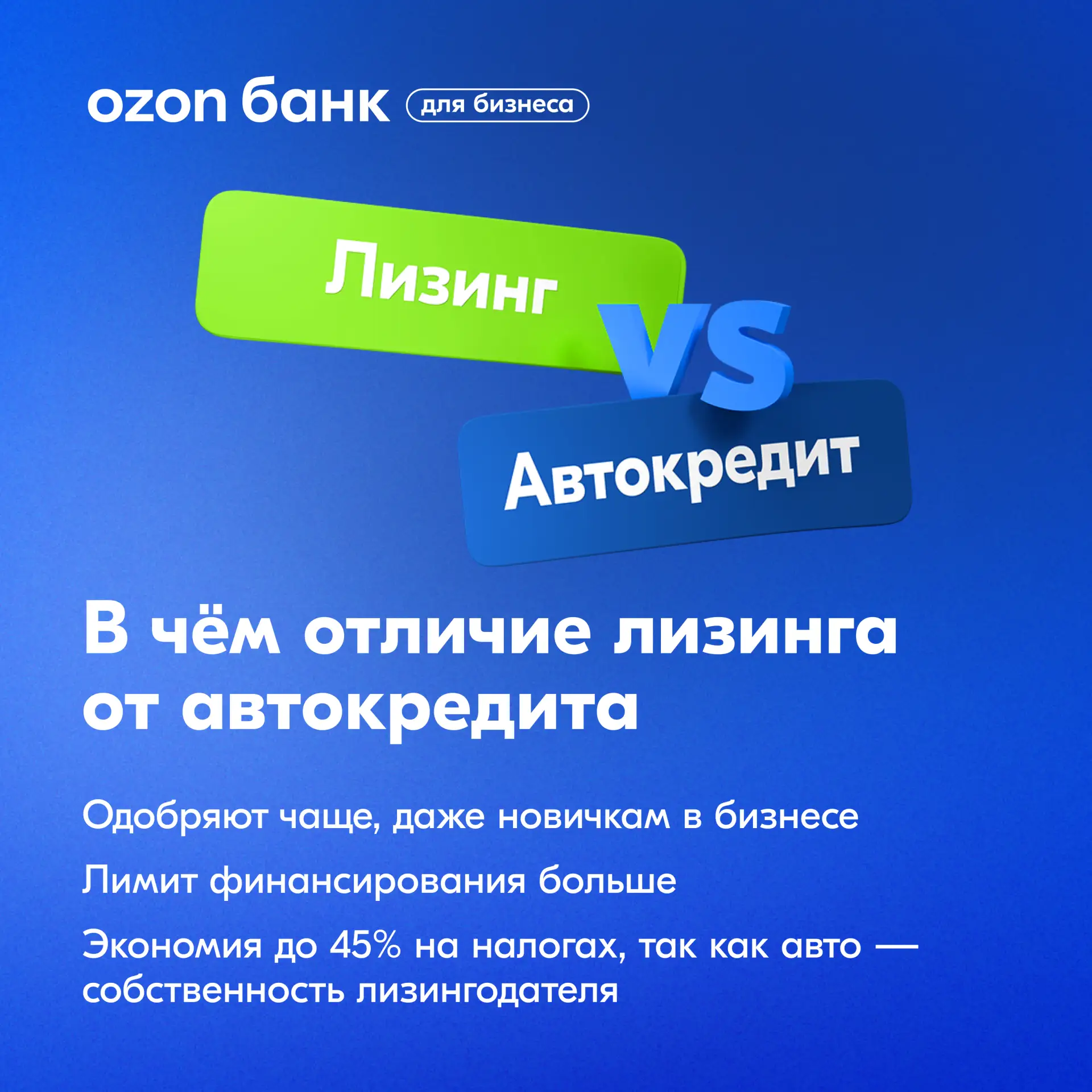 ozon банк для бизнеса

Лизинг

VS

Автокредит

В чём отличие лизинга от автокредита

Одобряют чаще, даже новичкам в бизнесе

Лимит финансирования больше

Экономия до 45% на налогах, так как авто — собственность лизингодателя